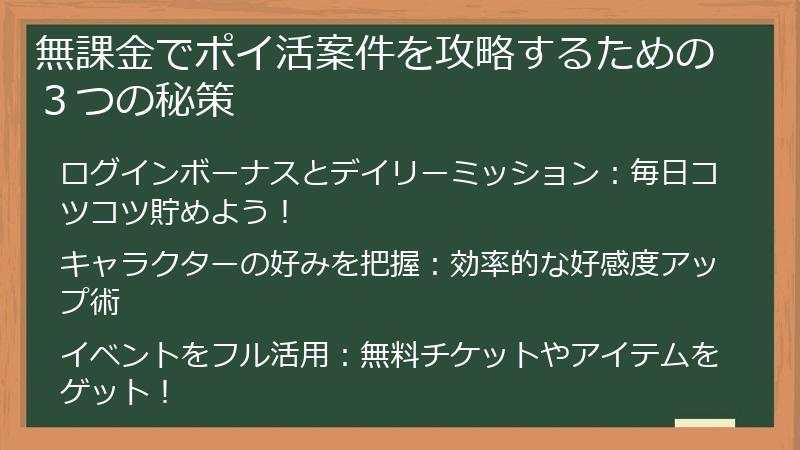 無課金でポイ活案件を攻略するための３つの秘策

ログインボーナスとデイリーミッション：毎日コツコツ貯めよう！

キャラクターの好みを把握：効率的な好感度アップ術

イベントをフル活用：無料チケットやアイテムをゲット！